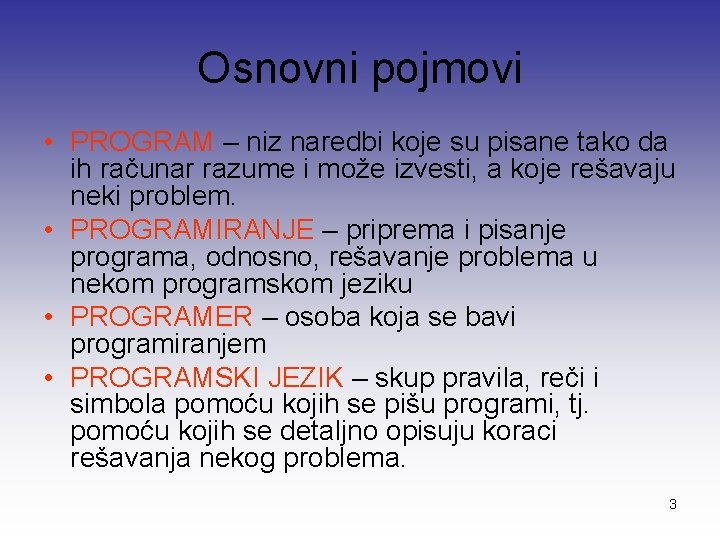 Osnovni pojmovi

• PROGRAM – niz naredbi koje su pisane tako da ih računar razume i može izvesti, a koje rešavaju neki problem.
• PROGRAMIRANJE – priprema i pisanje programa, odnosno, rešavanje problema u nekom programskom jeziku
• PROGRAMER – osoba koja se bavi programiranjem
• PROGRAMSKI JEZIK – skup pravila, reči i simbola pomoću kojih se pišu programi, tj. pomoću kojih se detaljno opisuju koraci rešavanja nekog problema.

3